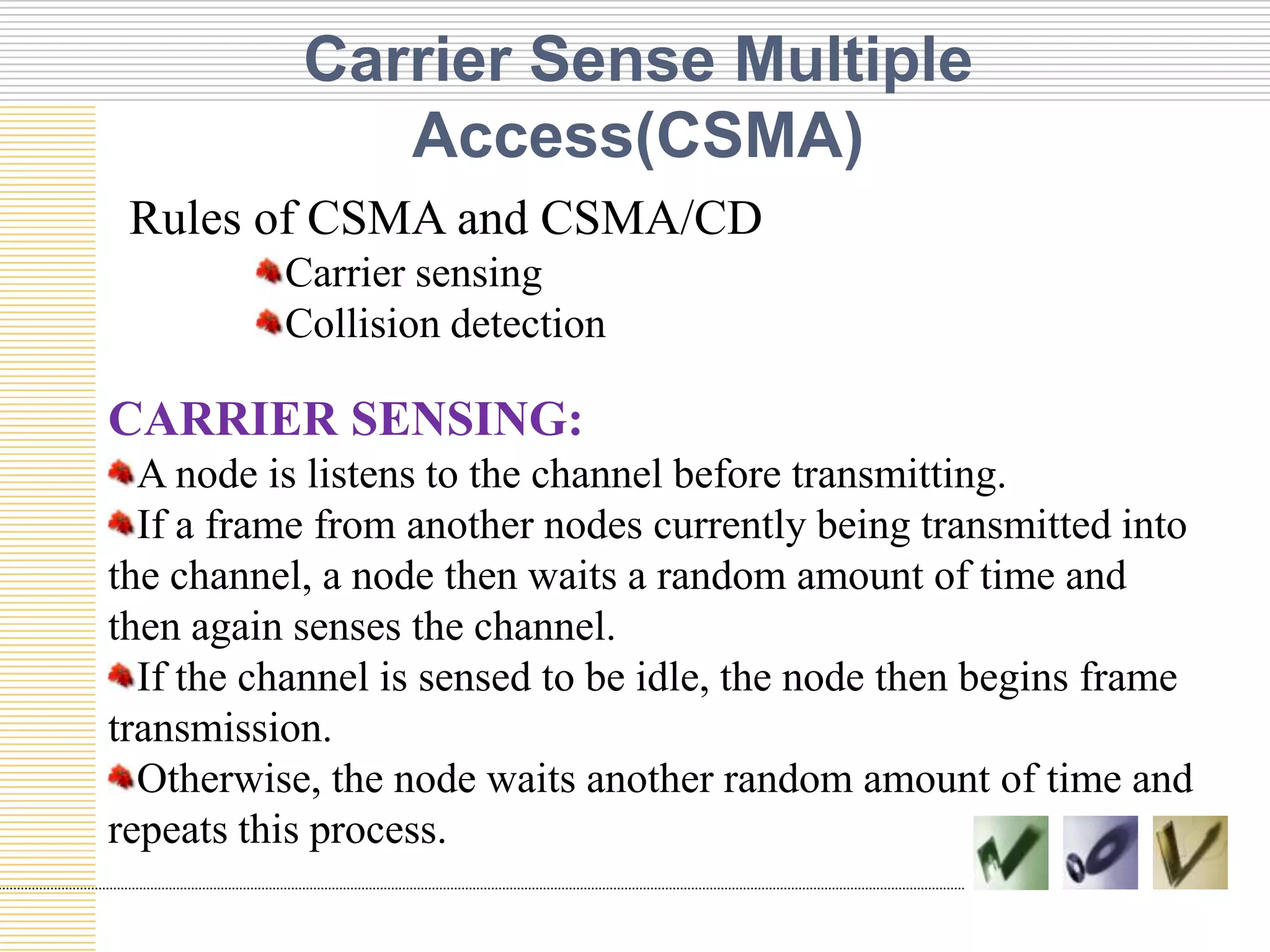 Carrier Sense Multiple Access(CSMA)

Rules of CSMA and CSMA/CD

Carrier sensing

Collision detection

CARRIER SENSING:

A node is listens to the channel before transmitting.

If a frame from another nodes currently being transmitted into the channel, a node then waits a random amount of time and then again senses the channel.

If the channel is sensed to be idle, the node then begins frame transmission.

Otherwise, the node waits another random amount of time and repeats this process.